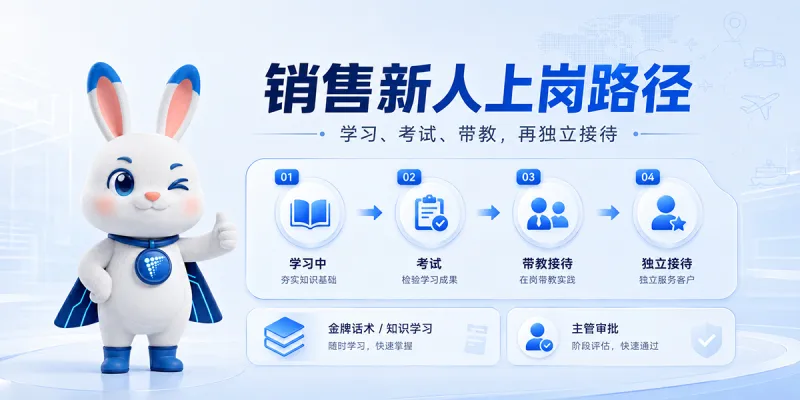 销售新人上岗路径

学习、考试、带教，再独立接待

01
学习中
夯实知识基础

02
考试
检验学习成果

03
带教接待
在岗带教实践

04
独立接待
独立服务客户

金牌话术 / 知识学习
随时学习，快速掌握

主管审批
阶段评估，快速通过